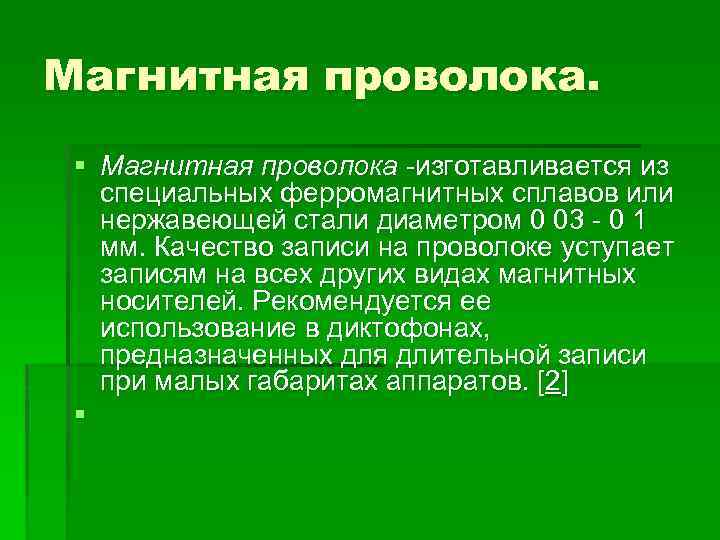 Магнитная проволока.

Магнитная проволока -изготавливается из специальных ферромагнитных сплавов или нержавеющей стали диаметром 0 03 - 0 1 мм. Качество записи на проволоке уступает записям на всех других видах магнитных носителей. Рекомендуется ее использование в диктофонах, предназначенных для длительной записи при малых габаритах аппаратов. [2]